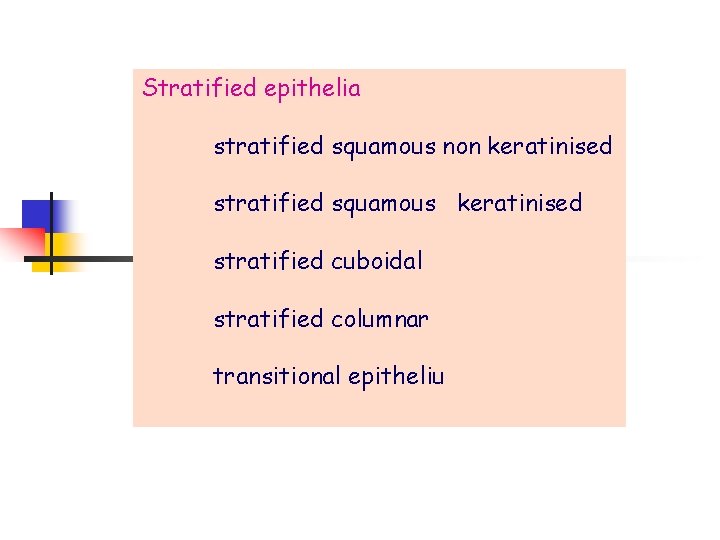 Stratified epithelia

stratified squamous non keratinised

stratified squamous keratinised

stratified cuboidal

stratified columnar

transitional epitheliu